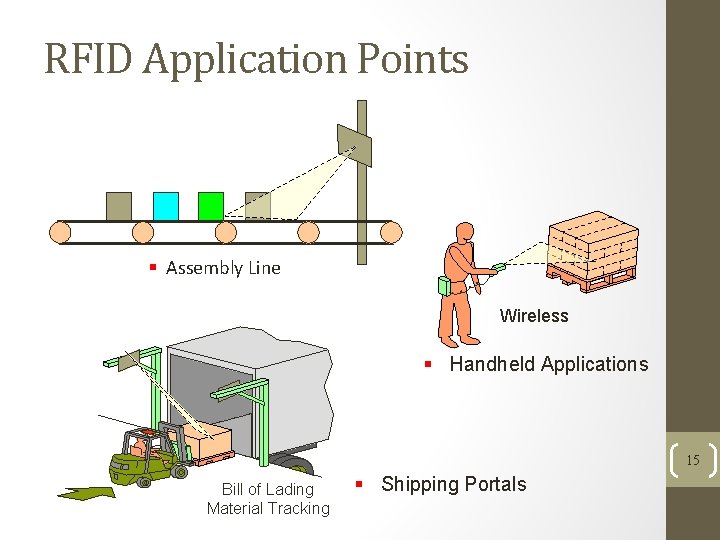 RFID Application Points

▪ Assembly Line

Wireless

▪ Handheld Applications

Bill of Lading
Material Tracking

▪ Shipping Portals

15